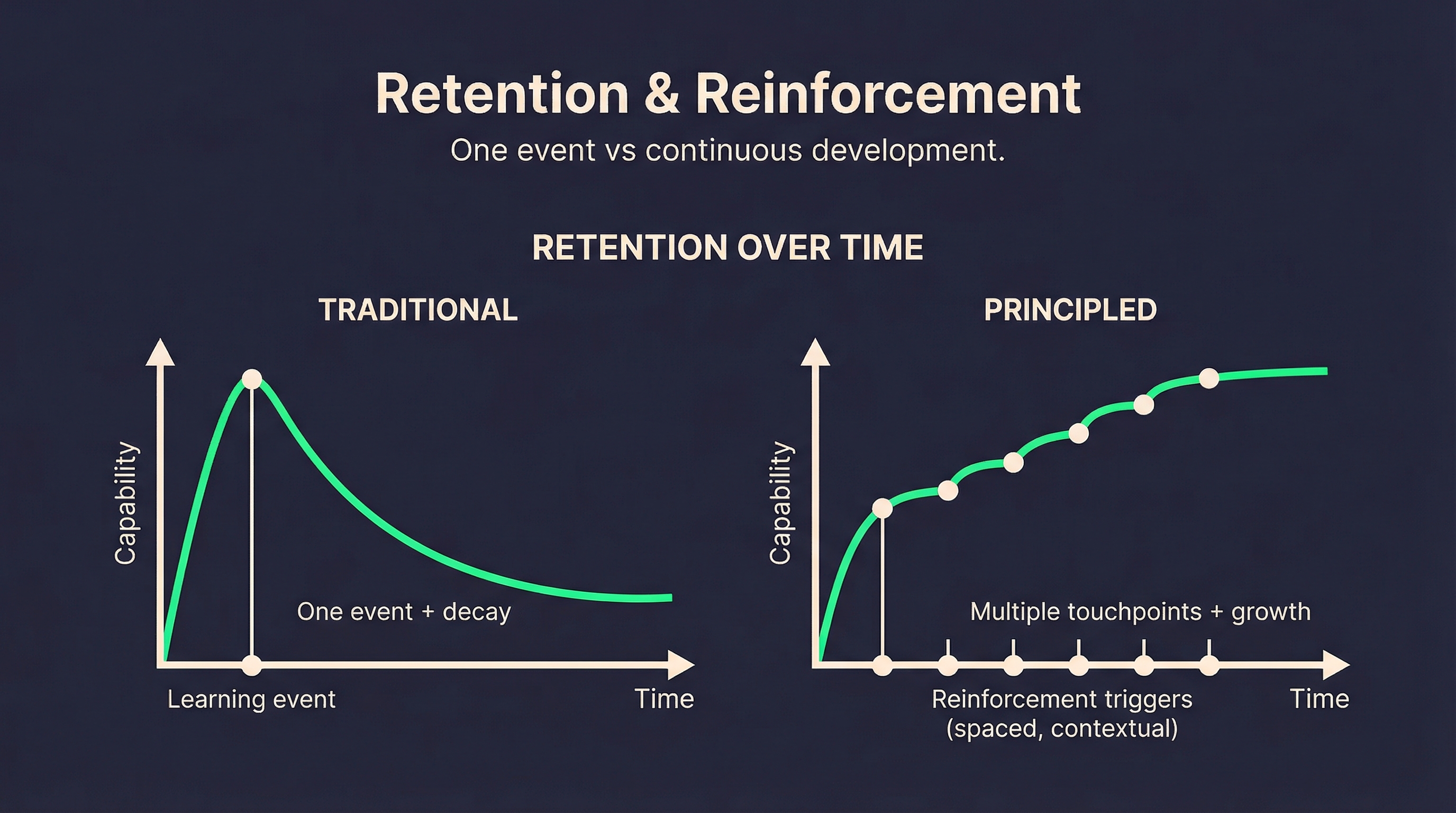 Retention & Reinforcement

One event vs continuous development.

RETENTION OVER TIME

TRADITIONAL

Capability

One event + decay

Learning event

Time

PRINCIPLED

Capability

Multiple touchpoints + growth

Reinforcement triggers (spaced, contextual)

Time